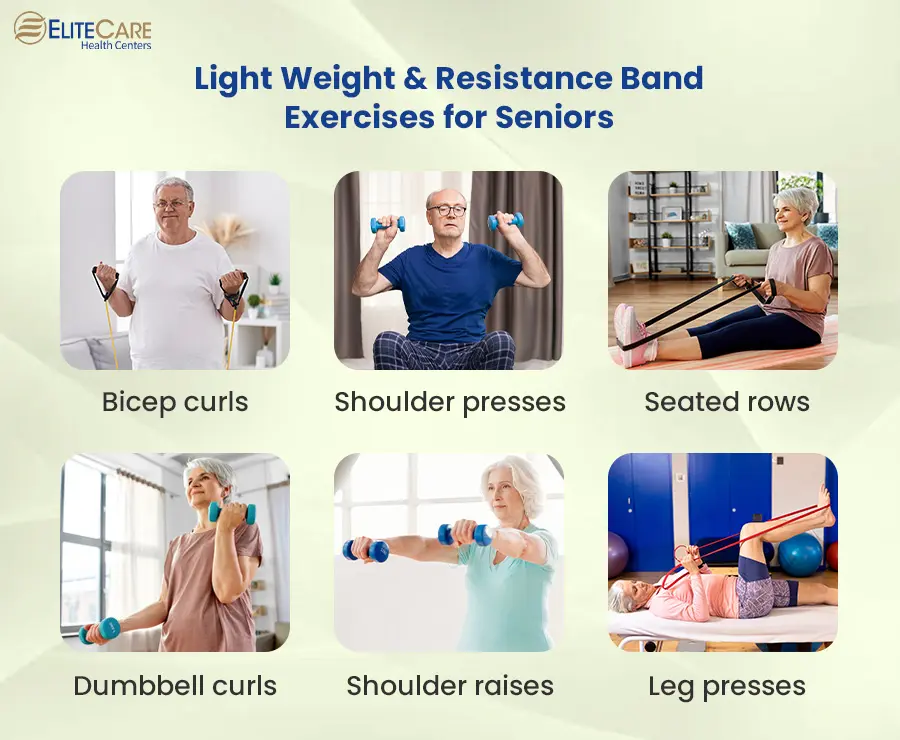 ELITECARE
Health Centers

Light Weight & Resistance Band Exercises for Seniors

Bicep curls

Shoulder presses

Seated rows

Dumbbell curls

Shoulder raises

Leg presses